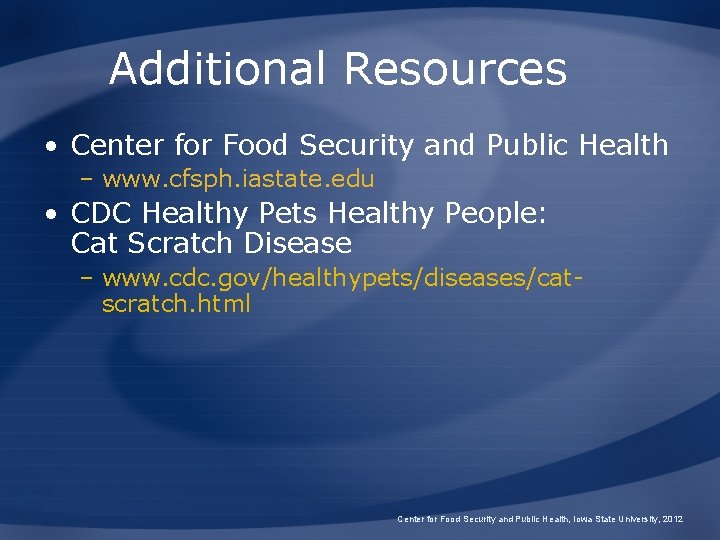 Additional Resources

• Center for Food Security and Public Health
 – www.cfsph.iastate.edu
• CDC Healthy Pets Healthy People: Cat Scratch Disease
 – www.cdc.gov/healthypets/diseases/cat-scratch.html

Center for Food Security and Public Health, Iowa State University, 2012